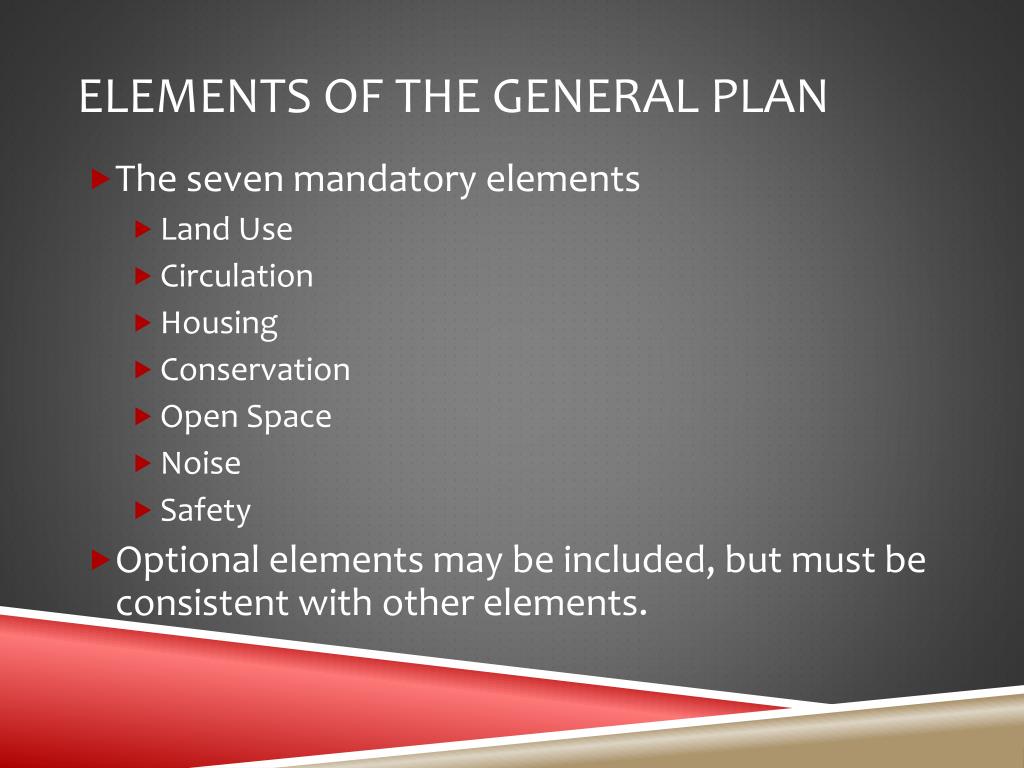 ELEMENTS OF THE GENERAL PLAN

The seven mandatory elements

Land Use

Circulation

Housing

Conservation

Open Space

Noise

Safety

Optional elements may be included, but must be consistent with other elements.